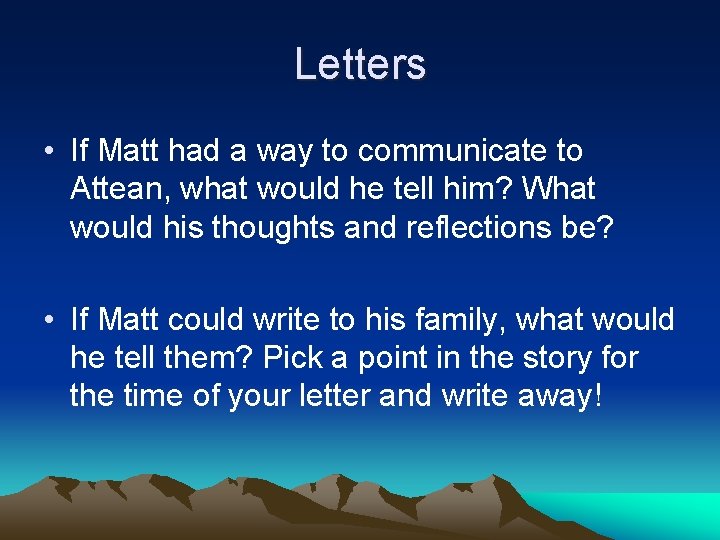 Letters

• If Matt had a way to communicate to Attean, what would he tell him? What would his thoughts and reflections be?

• If Matt could write to his family, what would he tell them? Pick a point in the story for the time of your letter and write away!